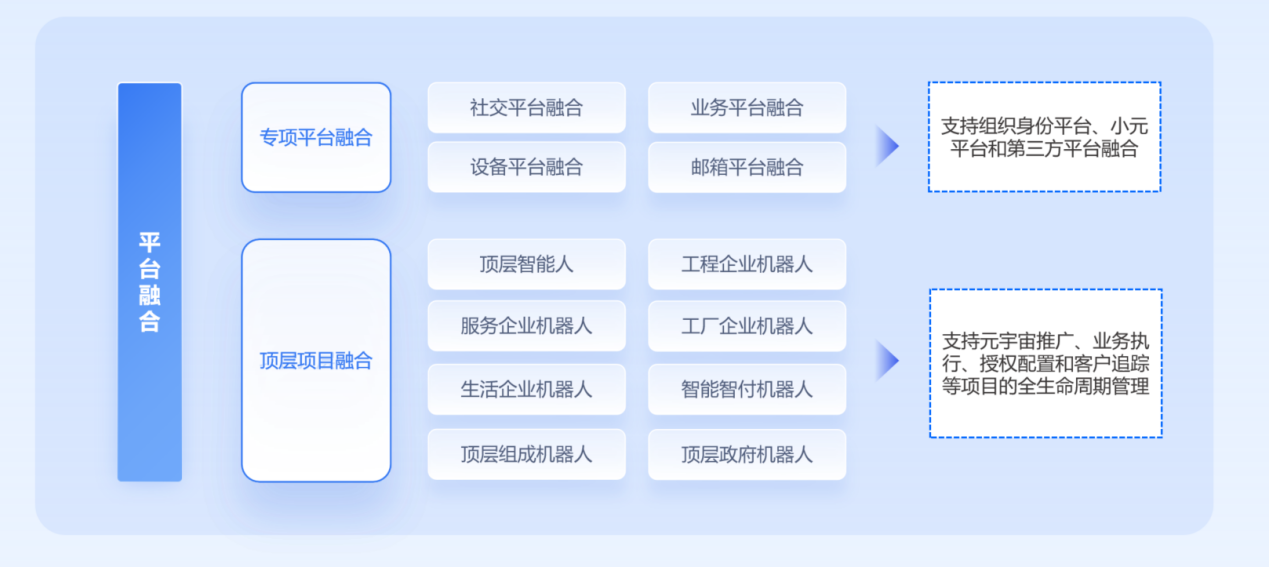 平台融合

专项平台融合

社交平台融合
业务平台融合
设备平台融合
邮箱平台融合

支持组织身份平台、小元平台和第三方平台融合

顶层项目融合

顶层智能人
工程企业机器人
服务企业机器人
工厂企业机器人
生活企业机器人
智能智付机器人
顶层组成机器人
顶层政府机器人

支持元宇宙推广、业务执行、授权配置和客户追踪等项目的全生命周期管理